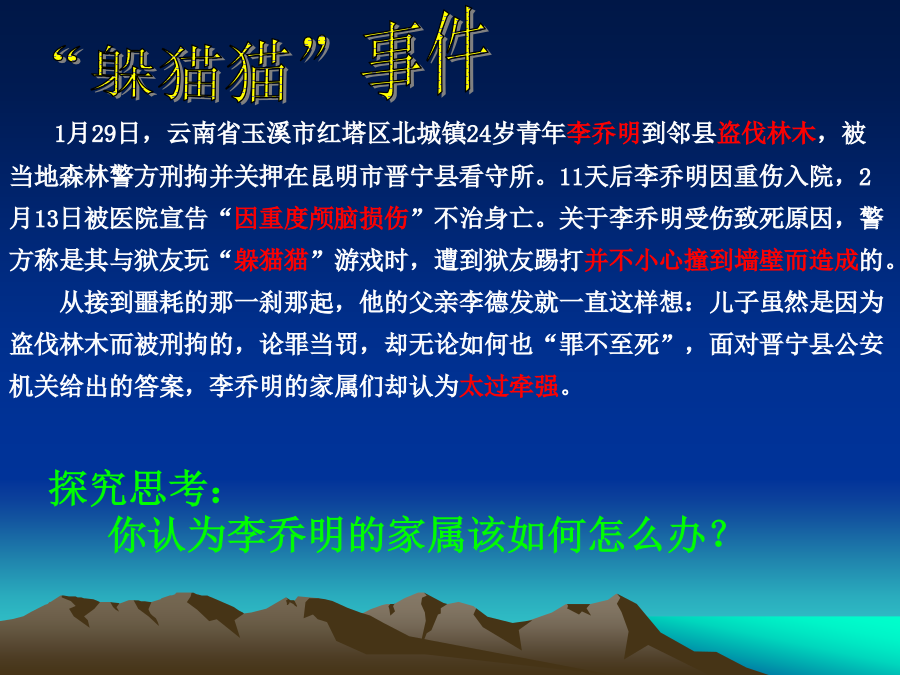 “躲猫猫”事件

1月29日，云南省玉溪市红塔区北城镇24岁青年李乔明到邻县盗伐林木，被当地森林警方刑拘并关押在昆明市晋宁县看守所。11天后李乔明因重伤入院，2月13日被医院宣告“因重度颅脑损伤”不治身亡。关于李乔明受伤致死原因，警方称是其与狱友玩“躲猫猫”游戏时，遭到狱友踢打并不小心撞到墙壁而造成的。

从接到噩耗的那一刹那起，他的父亲李德发就一直这样想：儿子虽然是因为盗伐林木而被刑拘的，论罪当罚，却无论如何也“罪不至死”，面对晋宁县公安机关给出的答案，李乔明的家属们却认为太过牵强。

探究思考：
你认为李乔明的家属该如何怎么办？